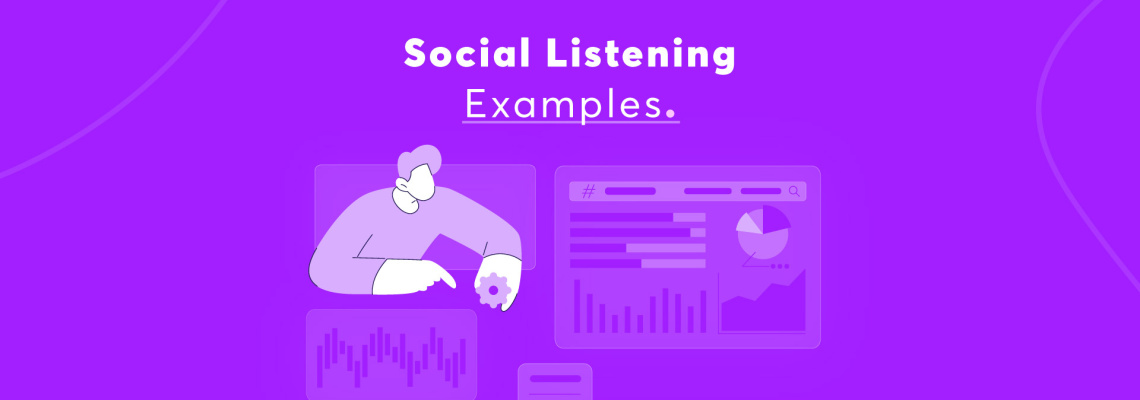 Social Listening
Examples.

#